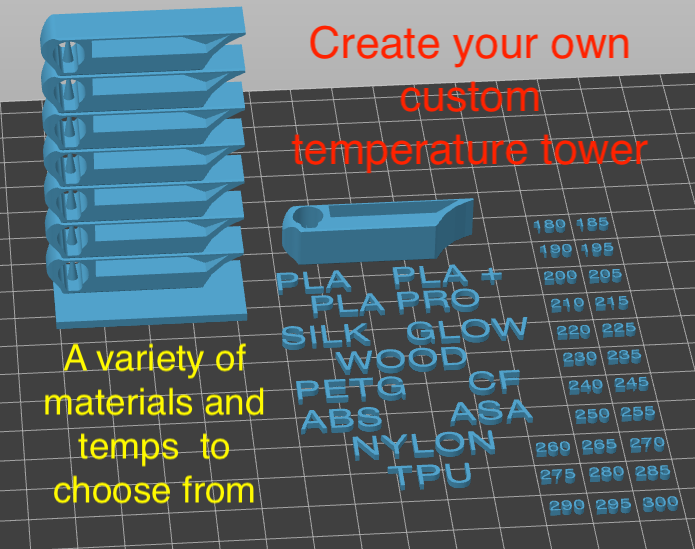 Create your own custom temperature tower

A variety of materials and temps to choose from

PLA PLA +
PLA PRO
SILK GLOW
WOOD
PETG CF
ABS ASA
NYLON
TPU

180 185
190 195
200 205
210 215
220 225
230 235
240 245
250 255
260 265 270
275 280 285
290 295 300